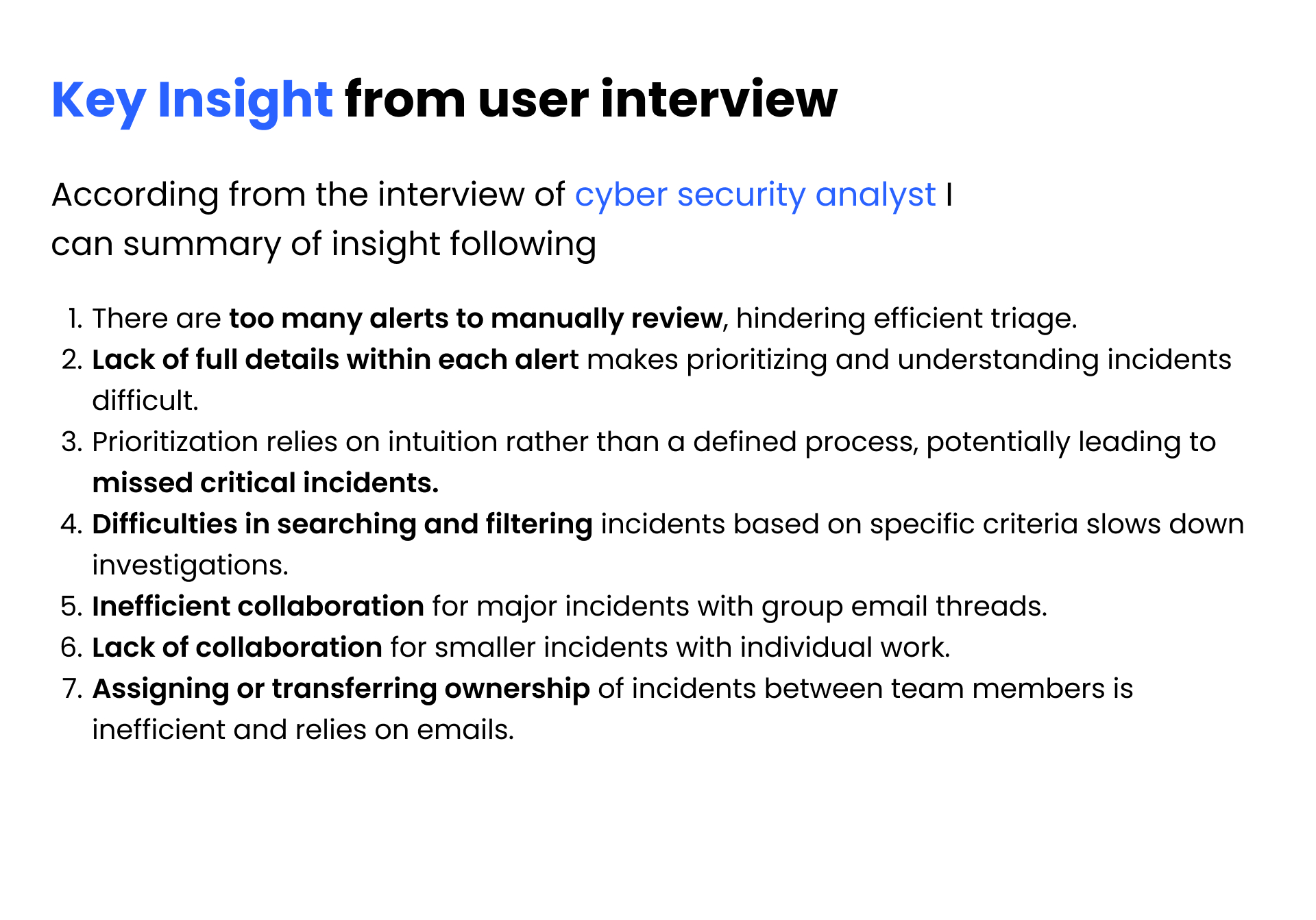 Key Insight from user interview

According from the interview of cyber security analyst I can summary of insight following

1. There are too many alerts to manually review, hindering efficient triage.
2. Lack of full details within each alert makes prioritizing and understanding incidents difficult.
3. Prioritization relies on intuition rather than a defined process, potentially leading to missed critical incidents.
4. Difficulties in searching and filtering incidents based on specific criteria slows down investigations.
5. Inefficient collaboration for major incidents with group email threads.
6. Lack of collaboration for smaller incidents with individual work.
7. Assigning or transferring ownership of incidents between team members is inefficient and relies on emails.